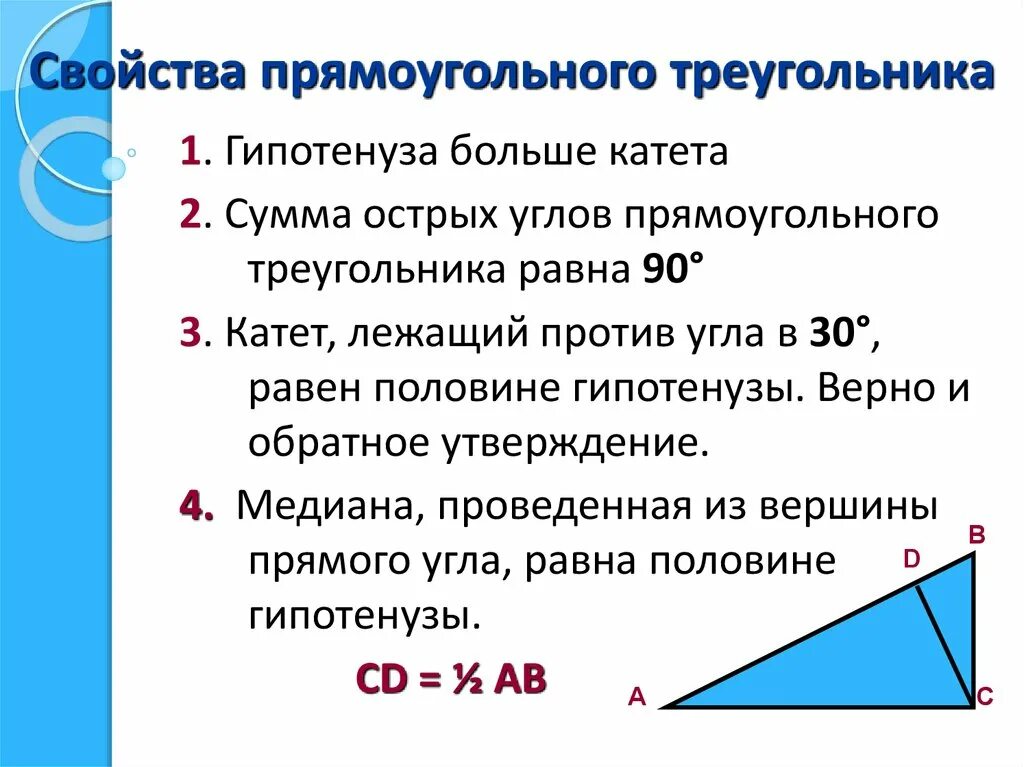 Свойства прямоугольного треугольника

1. Гипотенуза больше катета

2. Сумма острых углов прямоугольного треугольника равна 90°

3. Катет, лежащий против угла в 30°, равен половине гипотенузы. Верно и обратное утверждение.

4. Медиана, проведенная из вершины прямого угла, равна половине гипотенузы.

CD = ½ AB

D B A C